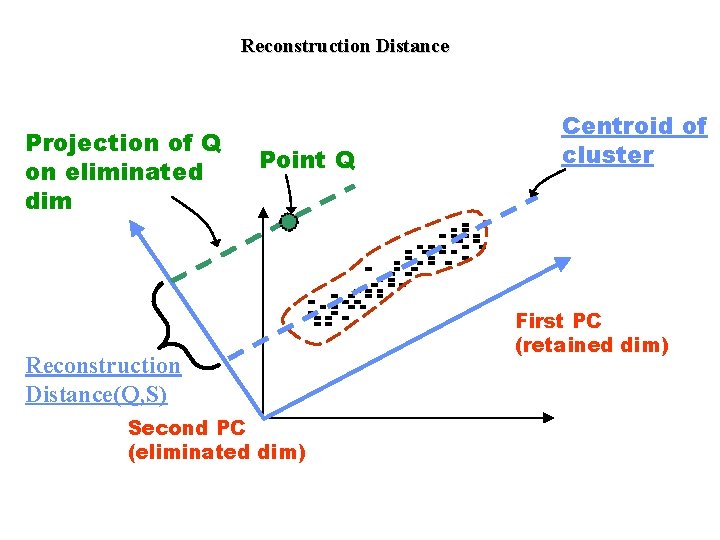 Reconstruction Distance

Projection of Q on eliminated dim

Point Q

Centroid of cluster

First PC (retained dim)

Reconstruction Distance(Q,S)

Second PC (eliminated dim)